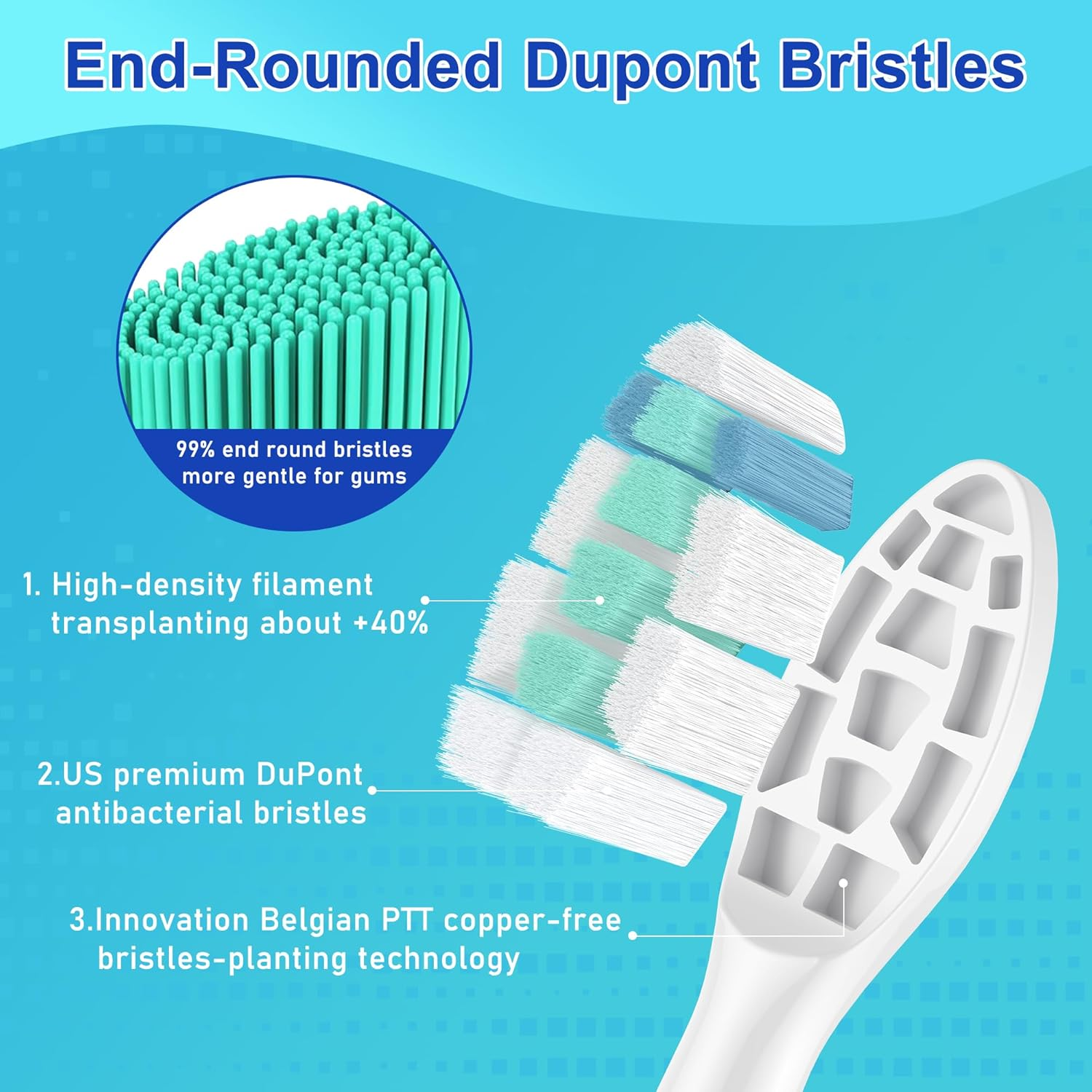 End-Rounded Dupont Bristles

99% end round bristles more gentle for gums

1. High-density filament transplanting about +40%

2.US premium DuPont antibacterial bristles

3.Innovation Belgian PTT copper-free bristles-planting technology